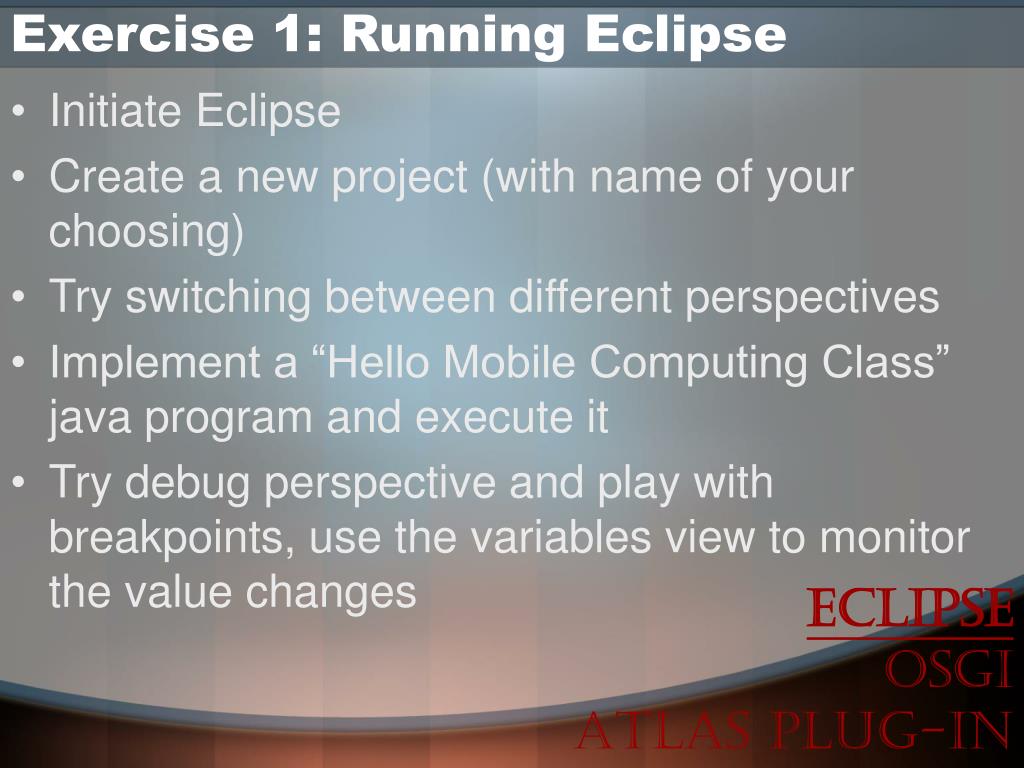 Exercise 1: Running Eclipse

• Initiate Eclipse
• Create a new project (with name of your choosing)
• Try switching between different perspectives
• Implement a “Hello Mobile Computing Class” java program and execute it
• Try debug perspective and play with breakpoints, use the variables view to monitor the value changes

ECLIPSE
OSGI
ATLAS PLUG-IN